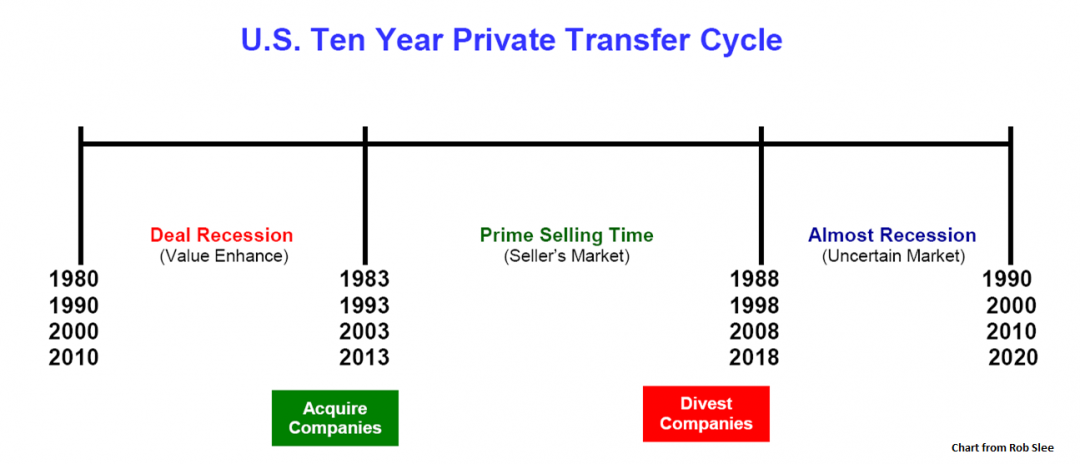 U.S. Ten Year Private Transfer Cycle

Deal Recession
(Value Enhance)

Prime Selling Time
(Seller's Market)

Almost Recession
(Uncertain Market)

1980
1990
2000
2010

1983
1993
2003
2013

1988
1998
2008
2018

1990
2000
2010
2020

Acquire Companies

Divest Companies

Chart from Rob Slee